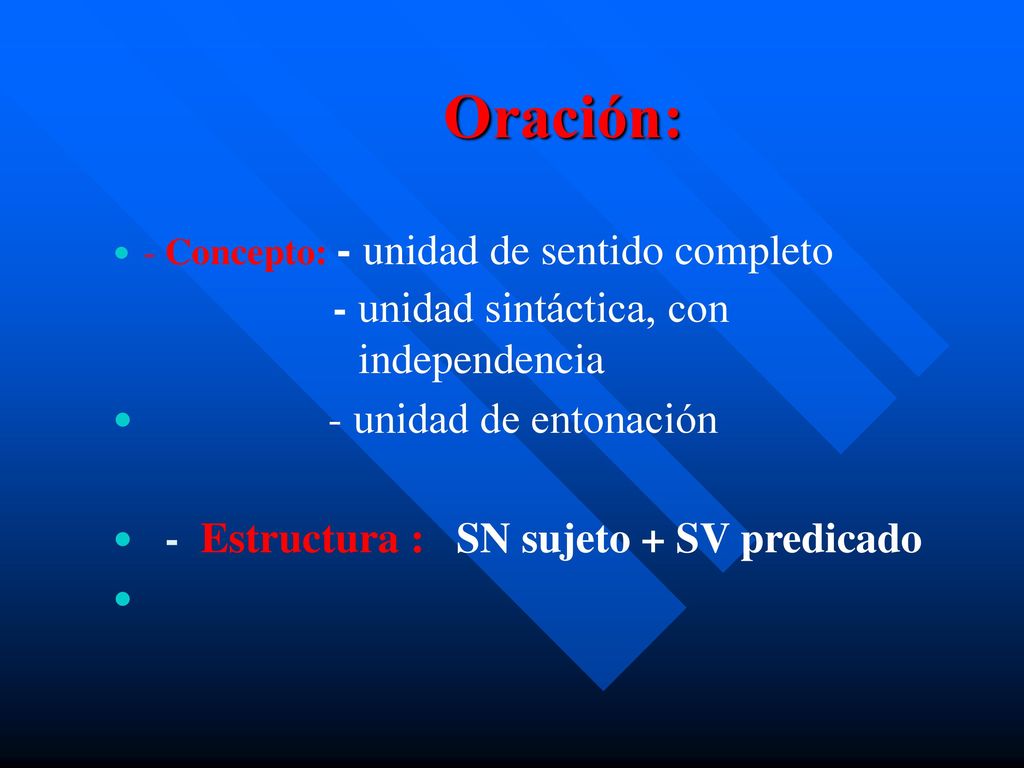 Oración:

- Concepto: - unidad de sentido completo
- unidad sintáctica, con independencia

- unidad de entonación

- Estructura : SN sujeto + SV predicado